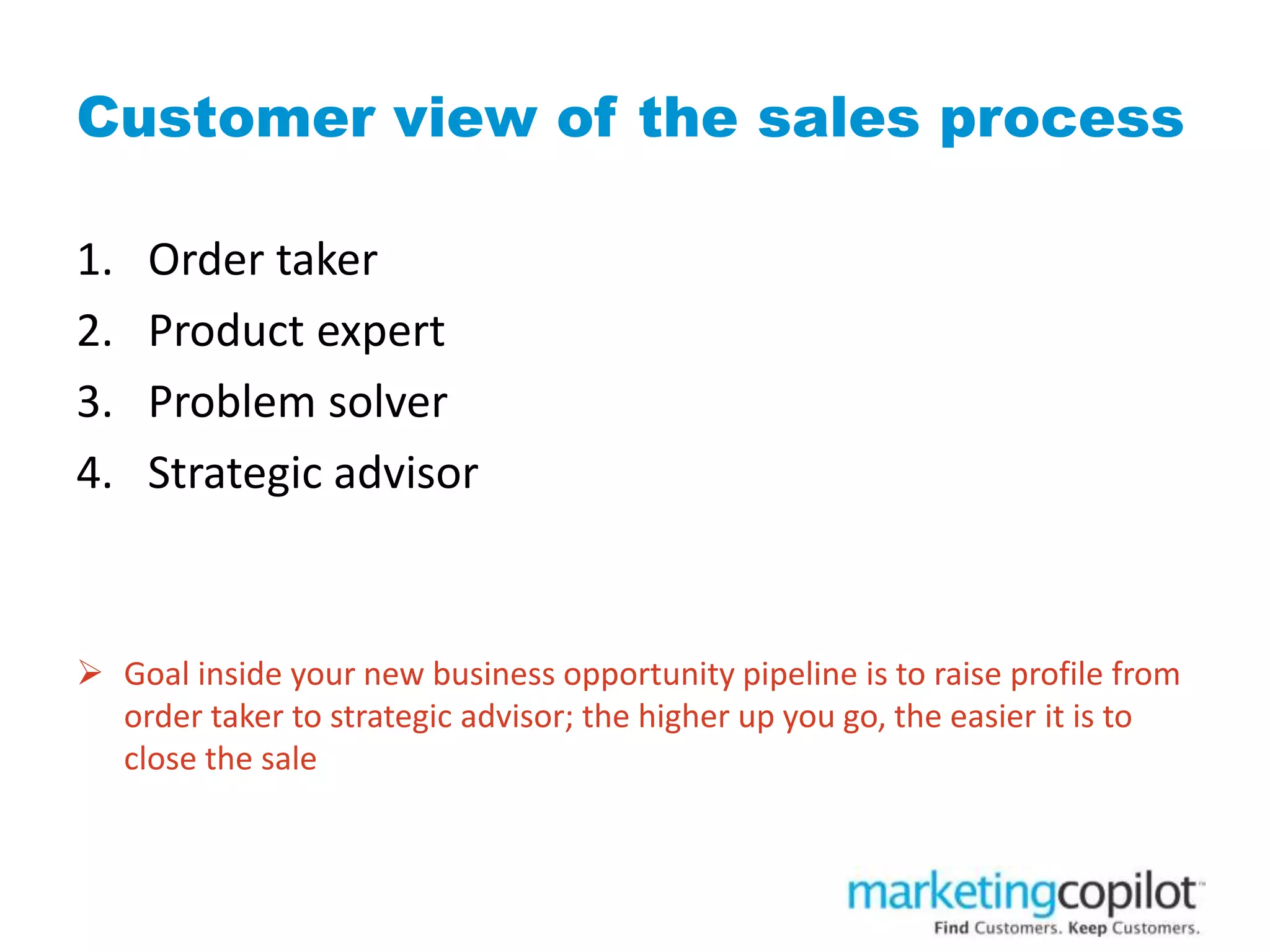 Customer view of the sales process

1. Order taker
2. Product expert
3. Problem solver
4. Strategic advisor

➢ Goal inside your new business opportunity pipeline is to raise profile from order taker to strategic advisor; the higher up you go, the easier it is to close the sale

marketingcopilot™
Find Customers. Keep Customers.